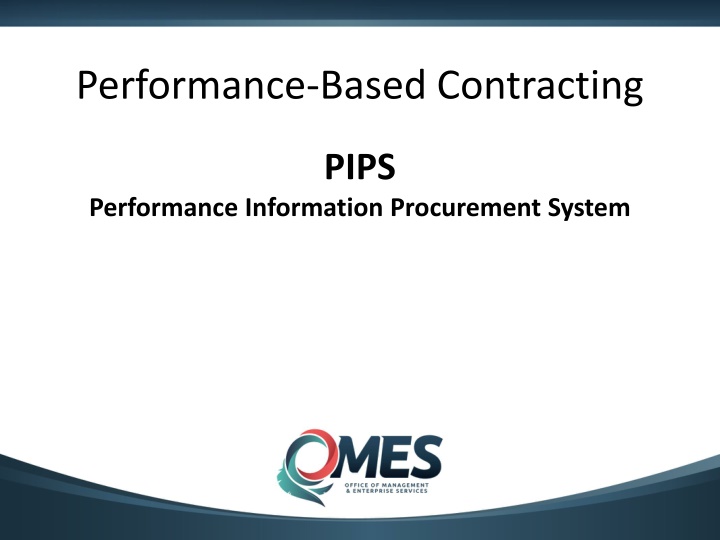 Performance-Based Contracting

PIPS
Performance Information Procurement System

OMES
OFFICE OF MANAGEMENT & ENTERPRISE SERVICES